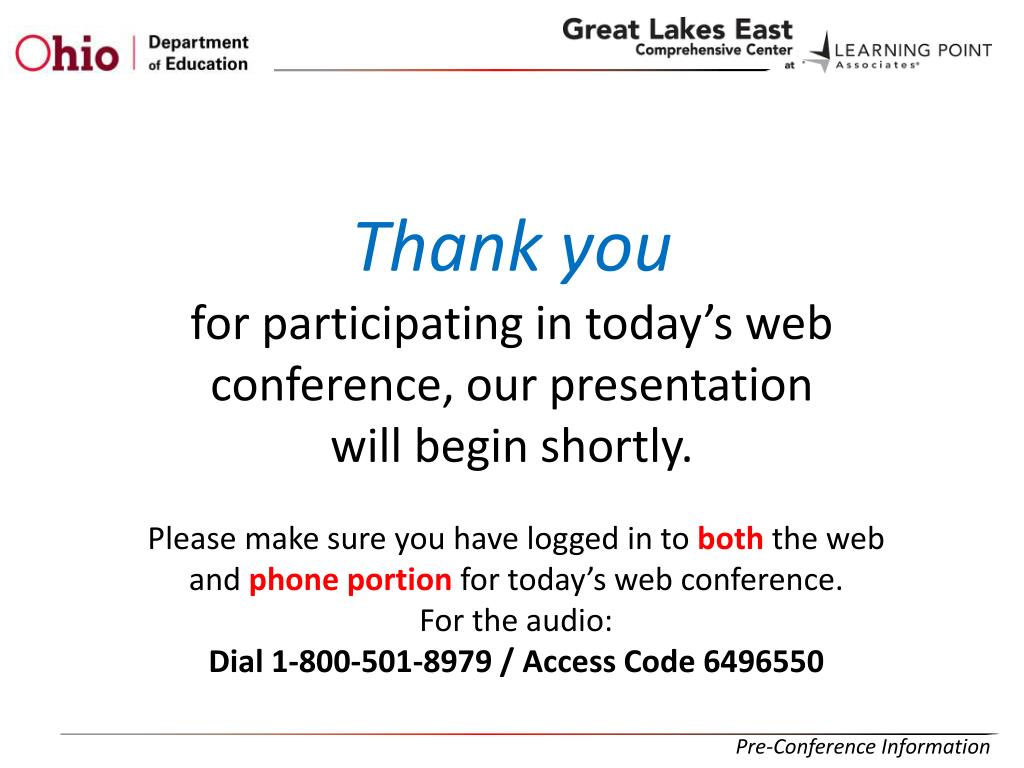 Ohio | Department of Education

Great Lakes East Comprehensive Center at LEARNING POINT Associates®

Thank you
for participating in today's web conference, our presentation will begin shortly.

Please make sure you have logged in to both the web and phone portion for today's web conference.
For the audio:
Dial 1-800-501-8979 / Access Code 6496550

Pre-Conference Information